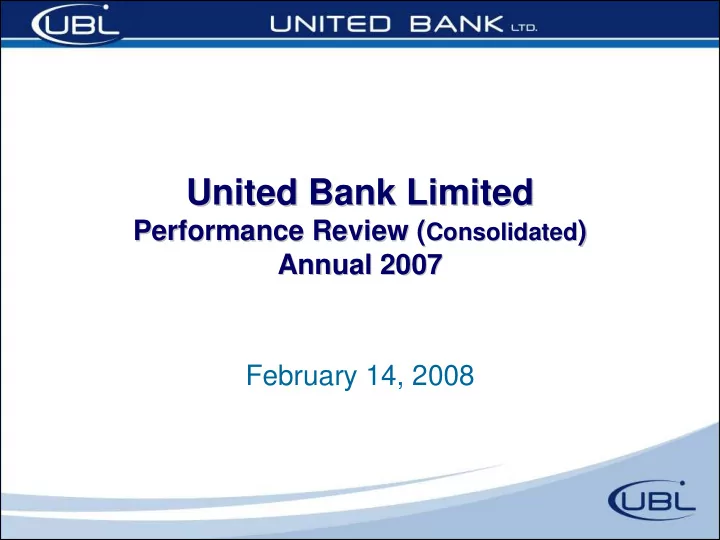 UBL UNITED BANK LTD.

United Bank Limited
Performance Review (Consolidated)
Annual 2007

February 14, 2008

UBL